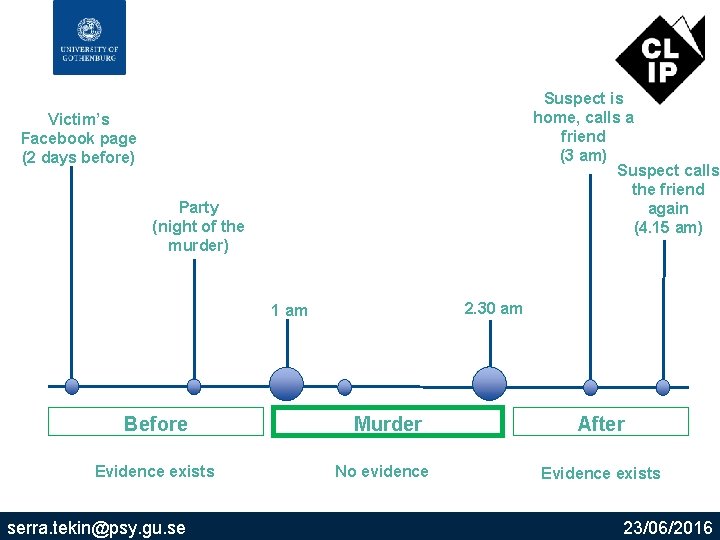 UNIVERSITY OF GOTHENBURG

CL IP

Victim's Facebook page (2 days before)

Party (night of the murder)

1 am

2.30 am

Suspect is home, calls a friend (3 am)

Suspect calls the friend again (4.15 am)

Before

Murder

After

Evidence exists

No evidence

Evidence exists

serra.tekin@psy.gu.se

23/06/2016